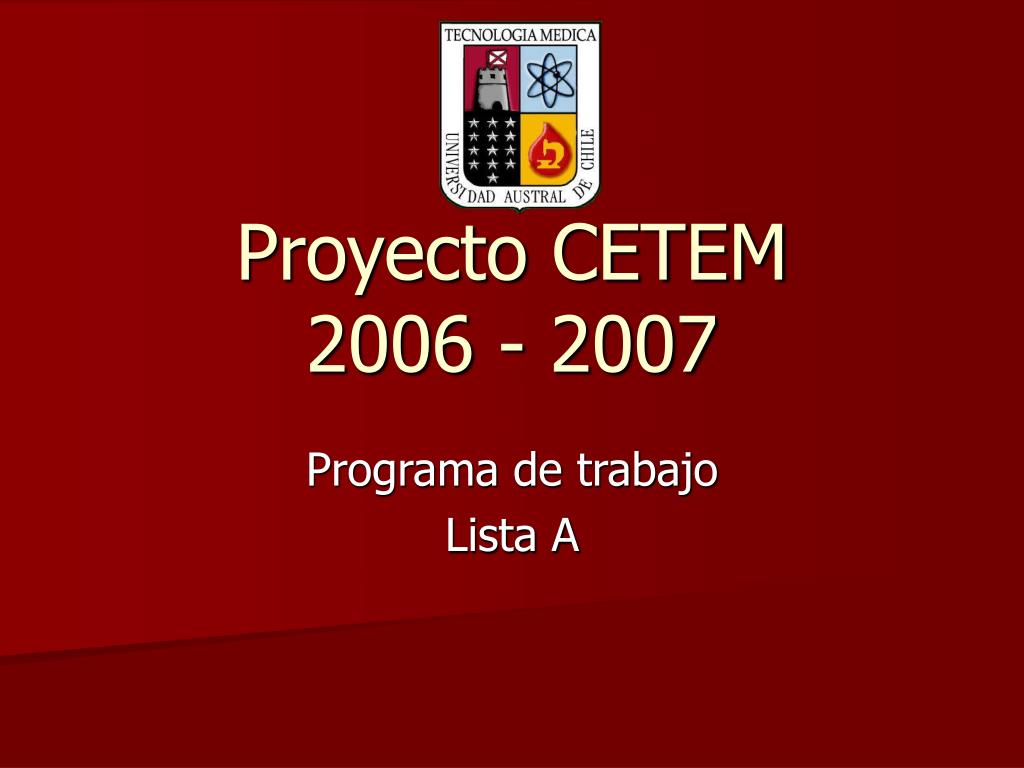 TECNOLOGIA MEDICA
UNIVERSIDAD AUSTRAL DE CHILE

Proyecto CETEM
2006 - 2007

Programa de trabajo
Lista A